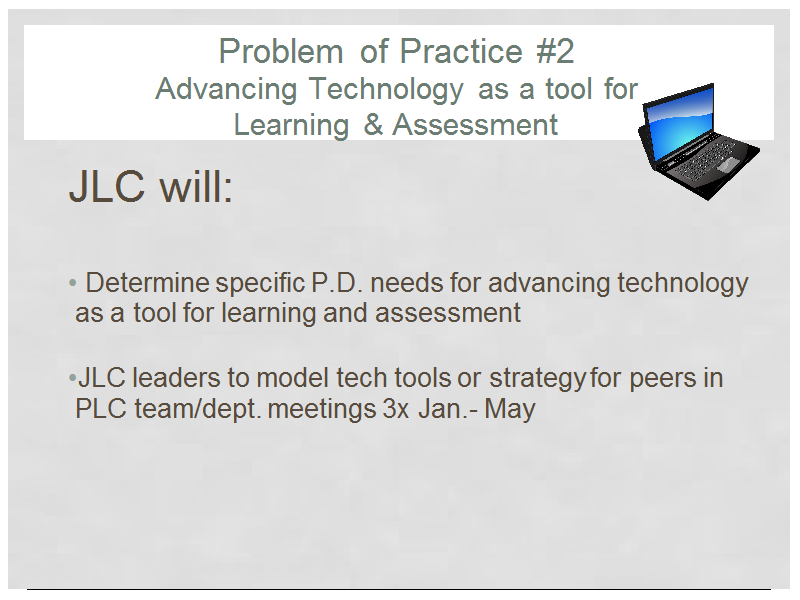 Problem of Practice #2
Advancing Technology as a tool for Learning & Assessment

JLC will:

• Determine specific P.D. needs for advancing technology as a tool for learning and assessment

•JLC leaders to model tech tools or strategy for peers in PLC team/dept. meetings 3x Jan.- May